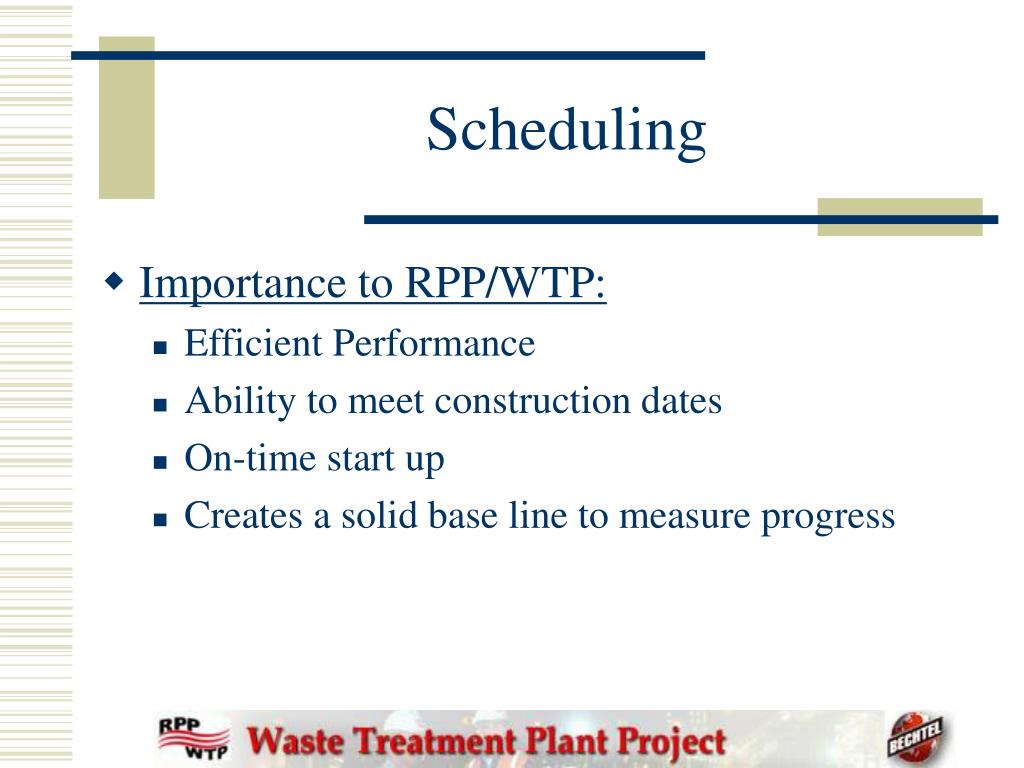 Scheduling

Importance to RPP/WTP:

Efficient Performance

Ability to meet construction dates

On-time start up

Creates a solid base line to measure progress

RPP WTP Waste Treatment Plant Project BECHTEL